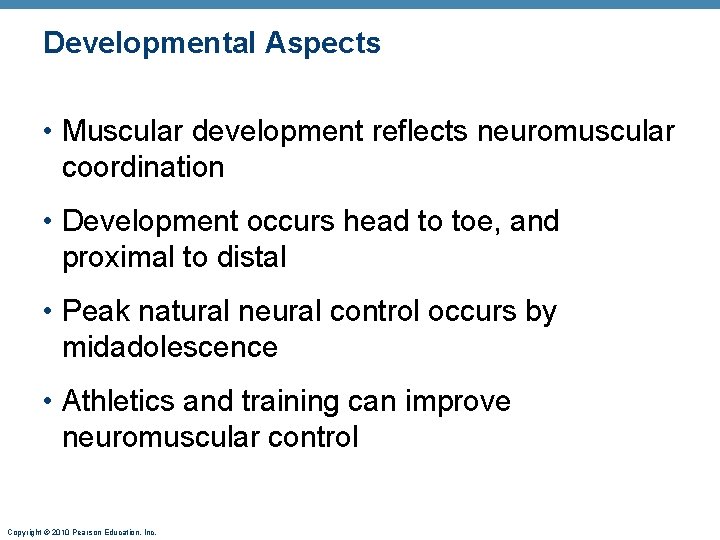 Developmental Aspects

• Muscular development reflects neuromuscular coordination

• Development occurs head to toe, and proximal to distal

• Peak natural neural control occurs by midadolescence

• Athletics and training can improve neuromuscular control

Copyright © 2010 Pearson Education, Inc.